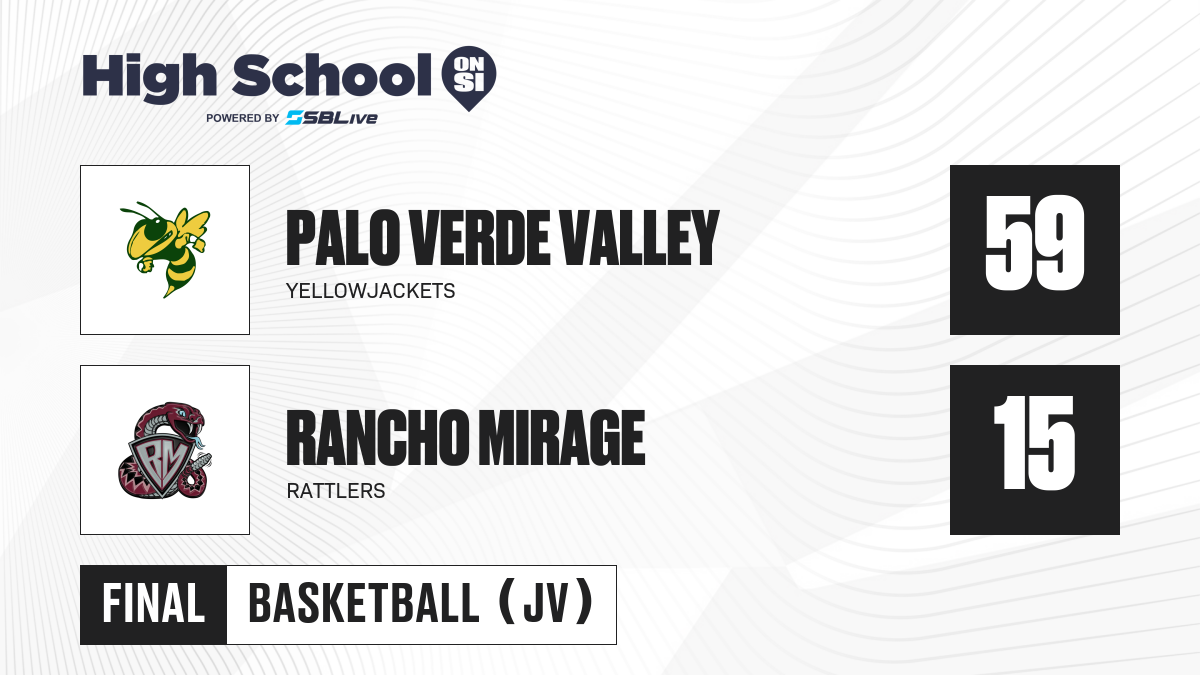 High School ON SI
POWERED BY SBLive

PALO VERDE VALLEY
YELLOWJACKETS
59

RM

RANCHO MIRAGE
RATTLERS
15

FINAL BASKETBALL (JV)